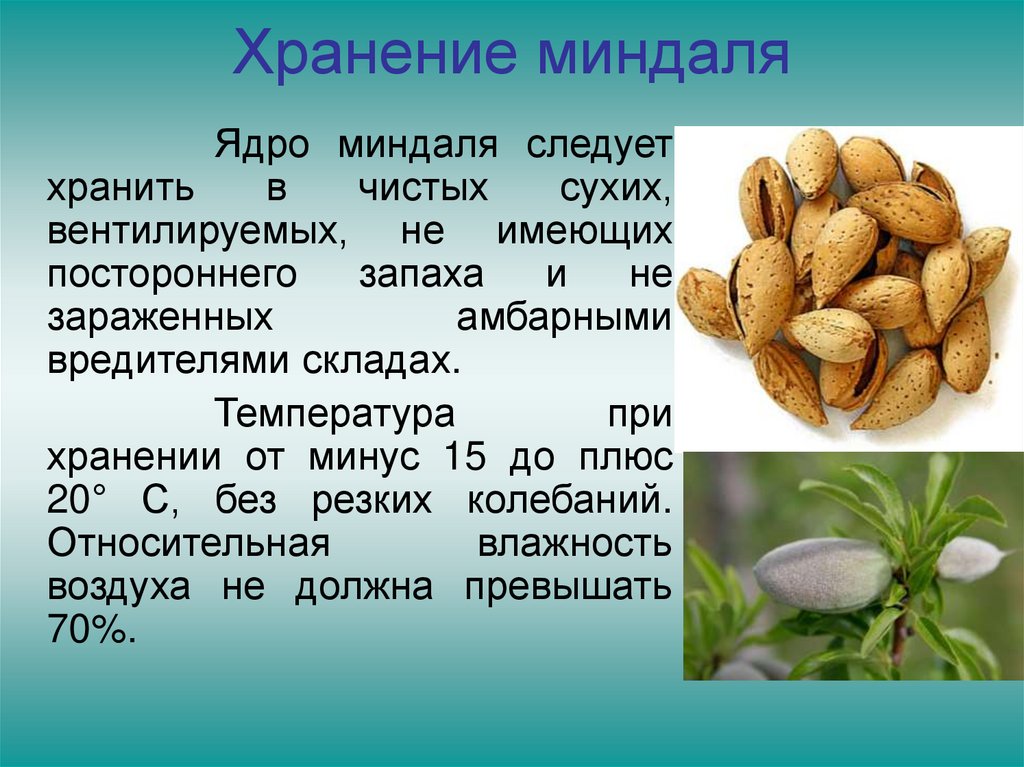 Хранение миндаля

Ядро миндаля следует хранить в чистых сухих, вентилируемых, не имеющих постороннего запаха и не зараженных амбарными вредителями складах.

Температура при хранении от минус 15 до плюс 20° С, без резких колебаний. Относительная влажность воздуха не должна превышать 70%.